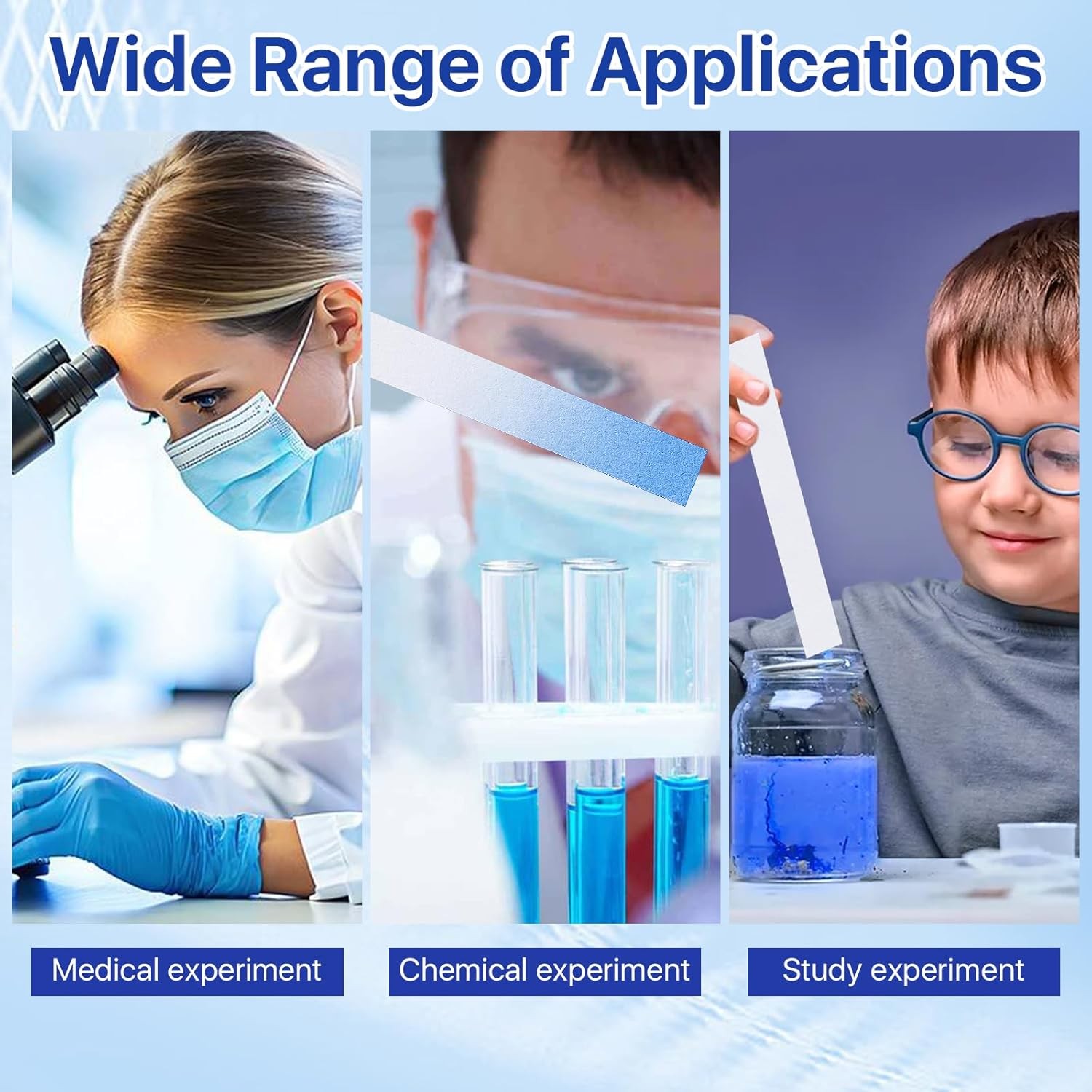 Wide Range of Applications

Medical experiment

Chemical experiment

Study experiment